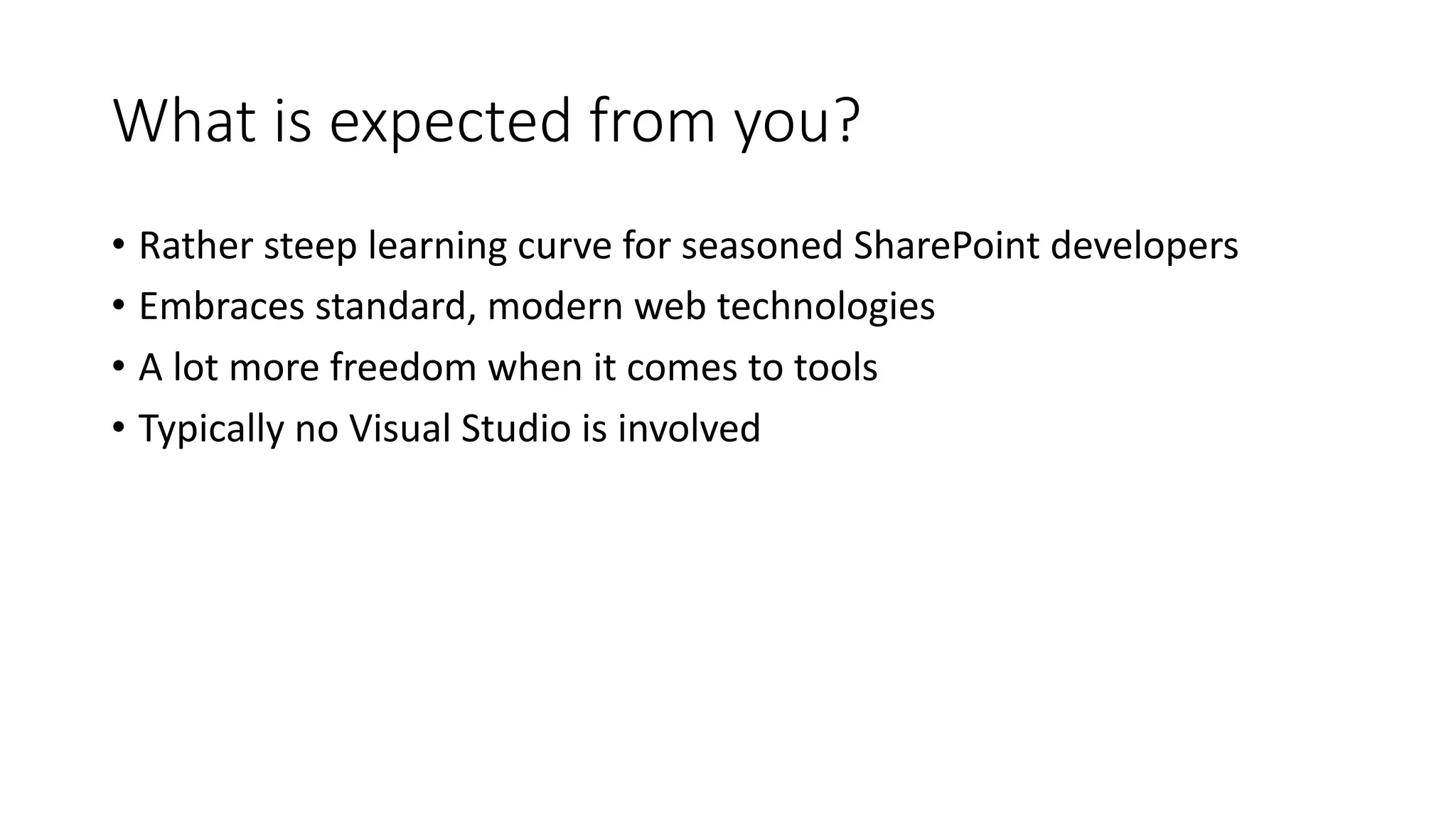 What is expected from you?

• Rather steep learning curve for seasoned SharePoint developers
• Embraces standard, modern web technologies
• A lot more freedom when it comes to tools
• Typically no Visual Studio is involved